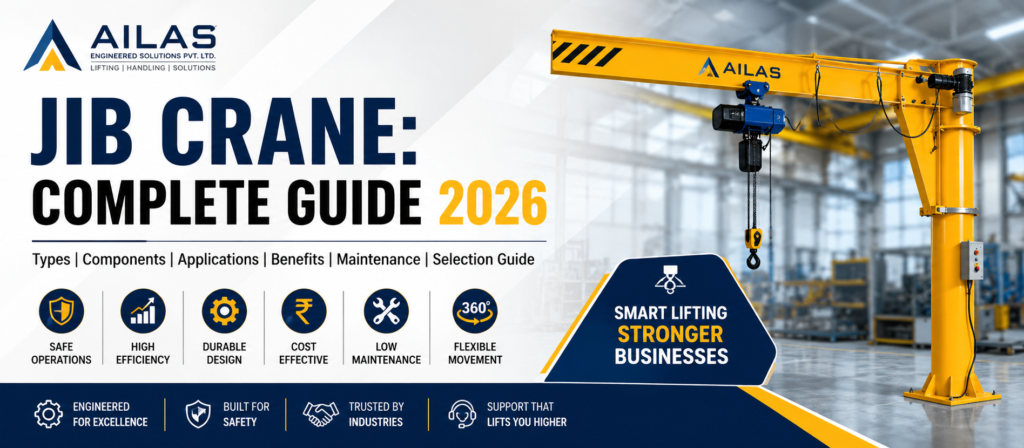 AILAS
ENGINEERED SOLUTIONS PVT. LTD.
LIFTING | HANDLING | SOLUTIONS

JIB CRANE:
COMPLETE GUIDE 2026

Types | Components | Applications | Benefits | Maintenance | Selection Guide

SAFE OPERATIONS

HIGH EFFICIENCY

DURABLE DESIGN

₹
COST EFFECTIVE

LOW MAINTENANCE

360°
FLEXIBLE MOVEMENT

AILAS

SMART LIFTING
STRONGER
BUSINESSES

ENGINEERED FOR EXCELLENCE

BUILT FOR SAFETY

TRUSTED BY INDUSTRIES

SUPPORT THAT LIFTS YOU HIGHER